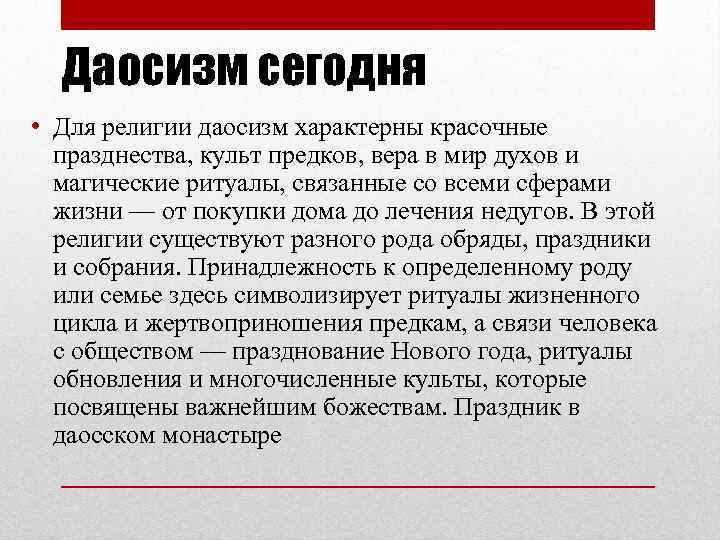 Даосизм сегодня

• Для религии даосизм характерны красочные празднества, культ предков, вера в мир духов и магические ритуалы, связанные со всеми сферами жизни — от покупки дома до лечения недугов. В этой религии существуют разного рода обряды, праздники и собрания. Принадлежность к определенному роду или семье здесь символизирует ритуалы жизненного цикла и жертвоприношения предкам, а связи человека с обществом — празднование Нового года, ритуалы обновления и многочисленные культы, которые посвящены важнейшим божествам. Праздник в даосском монастыре